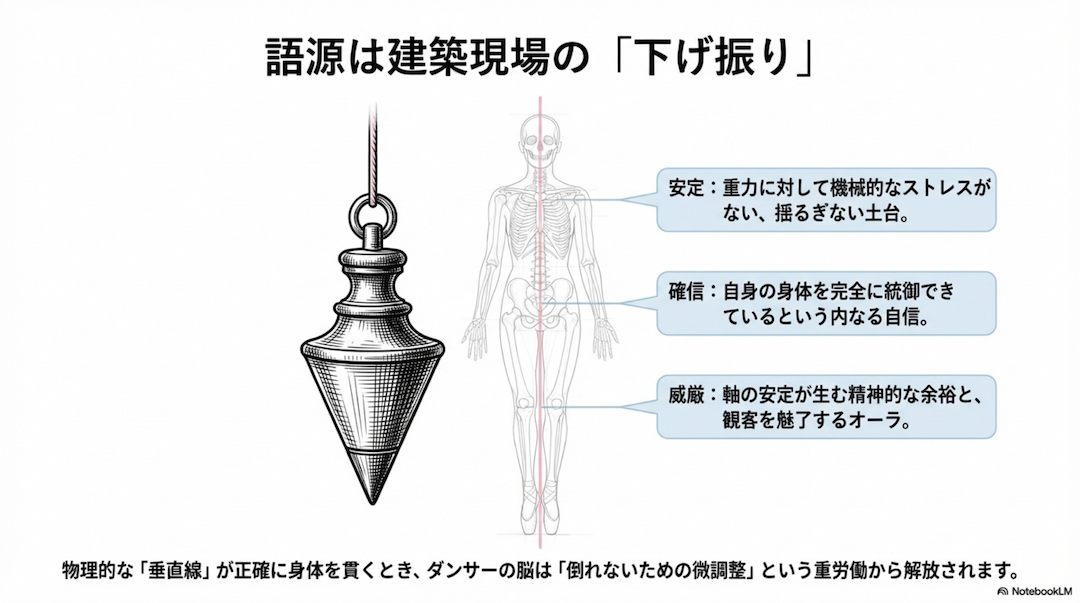 語源は建築現場の「下げ振り」

安定：重力に対して機械的なストレスがない、揺るぎない土台。

確信：自身の身体を完全に統御できているという内なる自信。

威厳：軸の安定が生む精神的な余裕と、観客を魅了するオーラ。

物理的な「垂直線」が正確に身体を貫くとき、ダンサーの脳は「倒れないための微調整」という重労働から解放されます。

NotebookLM